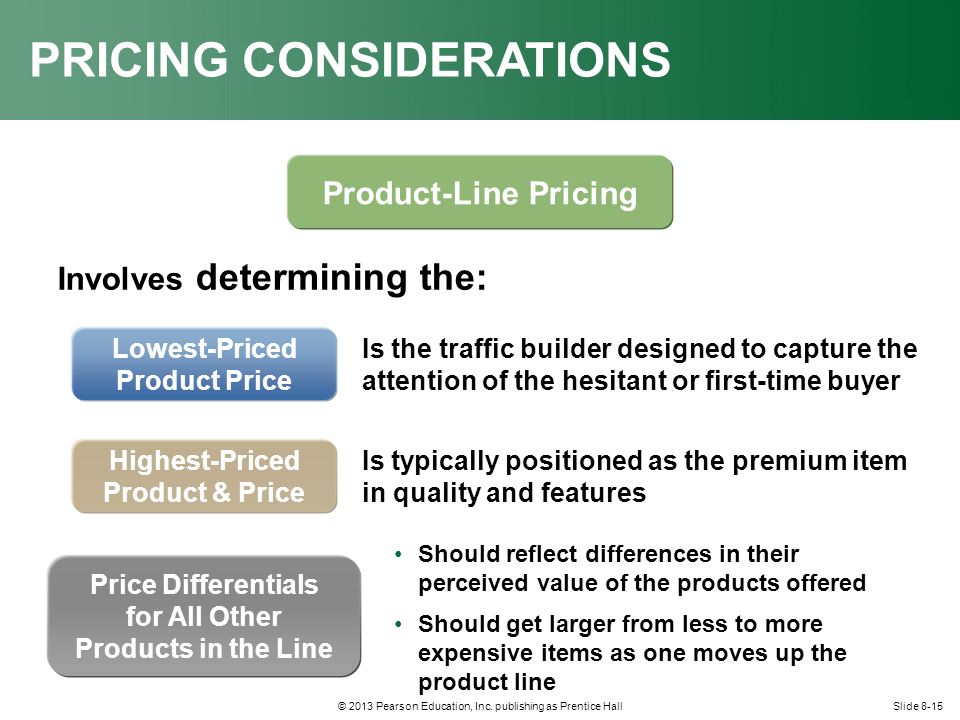 PRICING CONSIDERATIONS

Product-Line Pricing

Involves determining the:

Lowest-Priced Product Price

Is the traffic builder designed to capture the attention of the hesitant or first-time buyer

Highest-Priced Product & Price

Is typically positioned as the premium item in quality and features

Price Differentials for All Other Products in the Line

• Should reflect differences in their perceived value of the products offered
• Should get larger from less to more expensive items as one moves up the product line

© 2013 Pearson Education, Inc. publishing as Prentice Hall

Slide 8-15